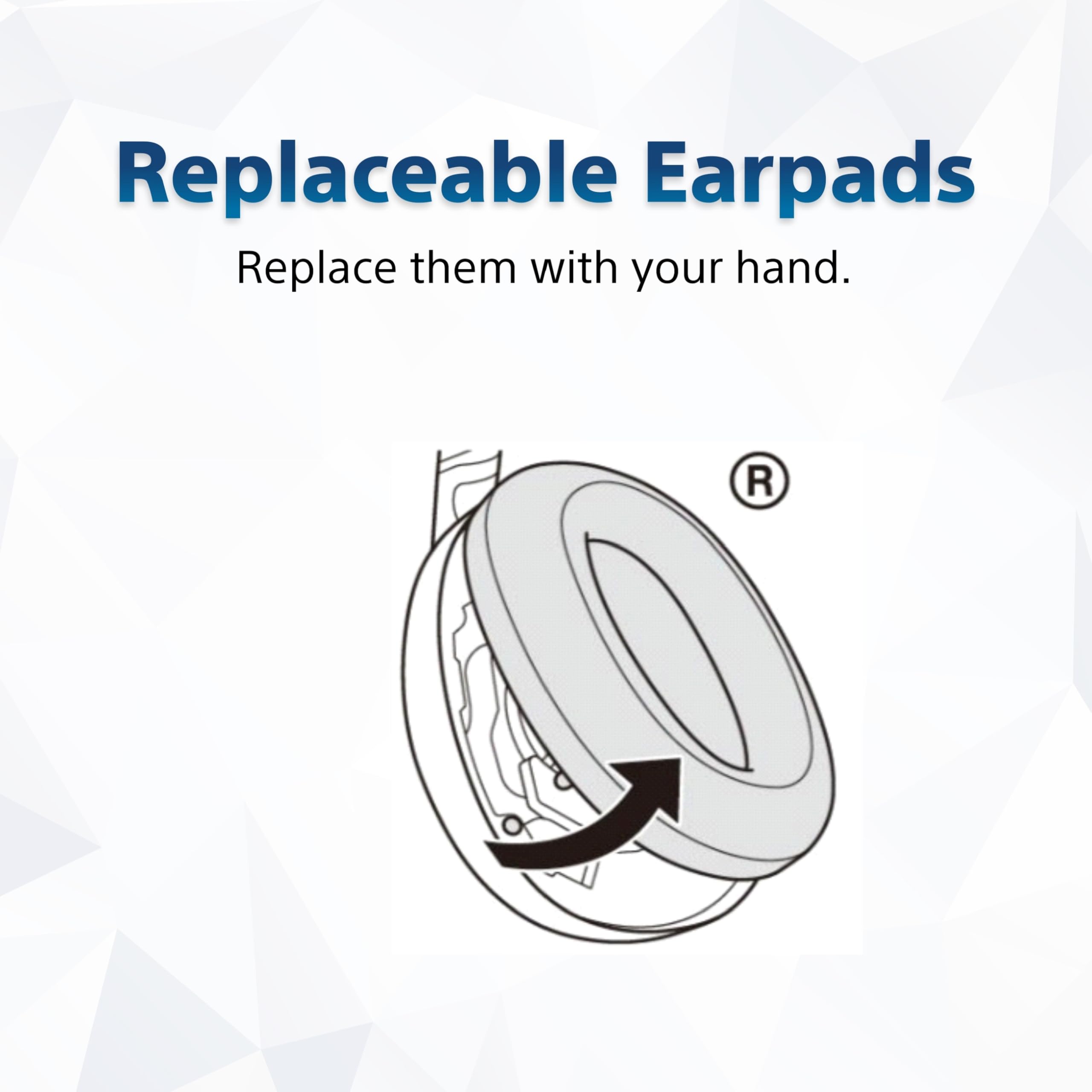 Replaceable Earpads

Replace them with your hand.

R